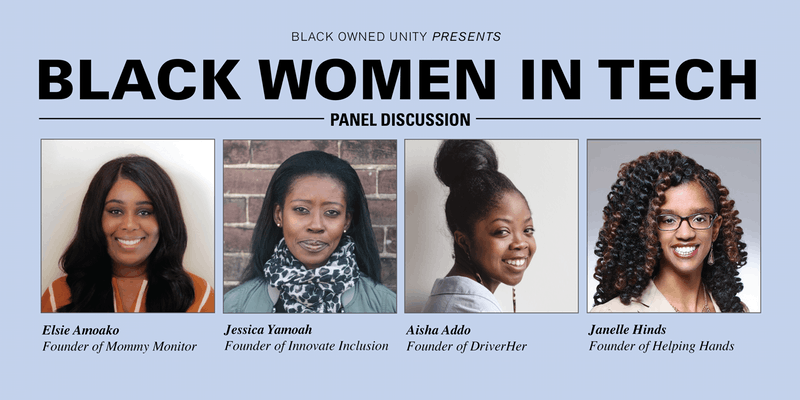 BLACK OWNED UNITY PRESENTS

BLACK WOMEN IN TECH

PANEL DISCUSSION

Elsie Amoako
Founder of Mommy Monitor

Jessica Yamoah
Founder of Innovate Inclusion

Aisha Addo
Founder of DriverHer

Janelle Hinds
Founder of Helping Hands